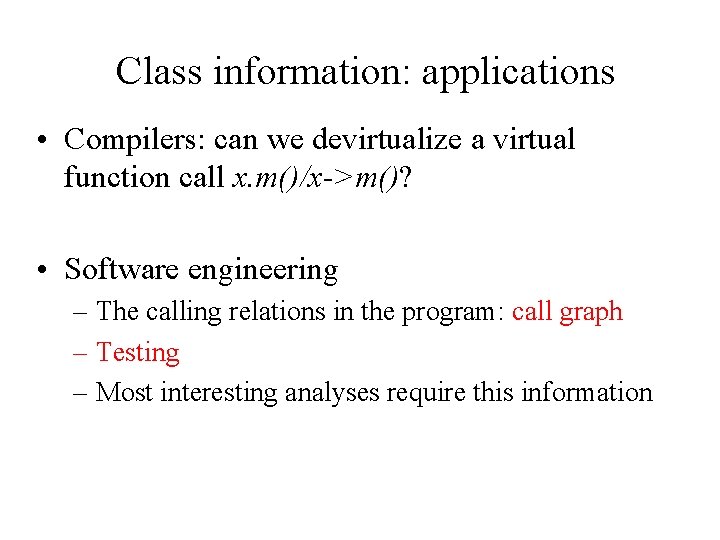 Class information: applications

• Compilers: can we devirtualize a virtual function call x.m()/x->m()?

• Software engineering
– The calling relations in the program: call graph
– Testing
– Most interesting analyses require this information